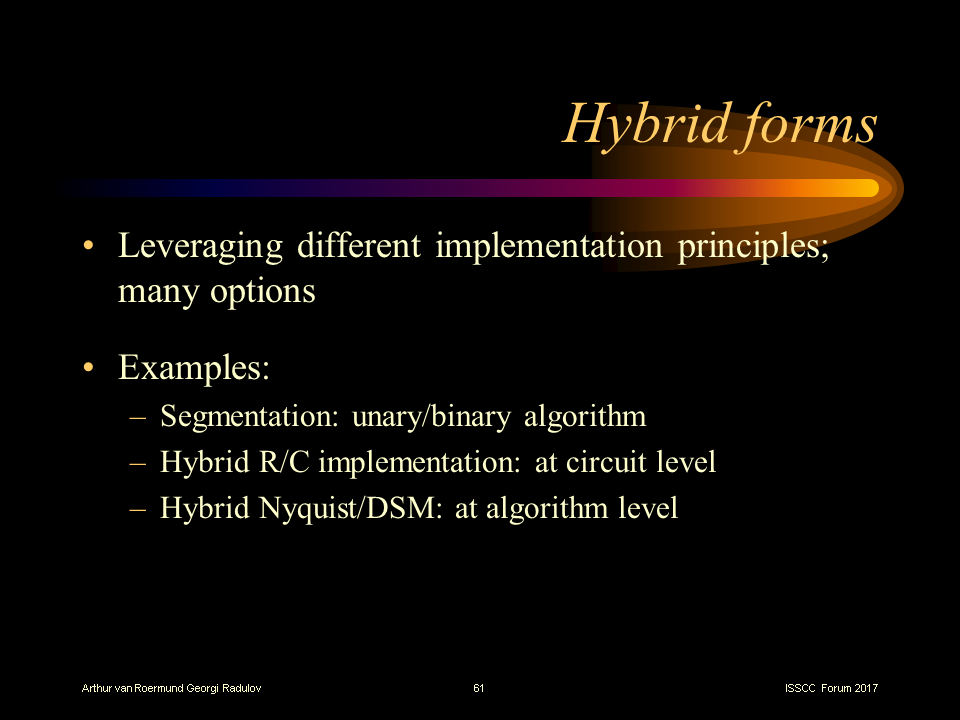 Hybrid forms

• Leveraging different implementation principles; many options

• Examples:
– Segmentation: unary/binary algorithm
– Hybrid R/C implementation: at circuit level
– Hybrid Nyquist/DSM: at algorithm level

Arthur van Roermund Georgi Radulov 61 ISSCC Forum 2017